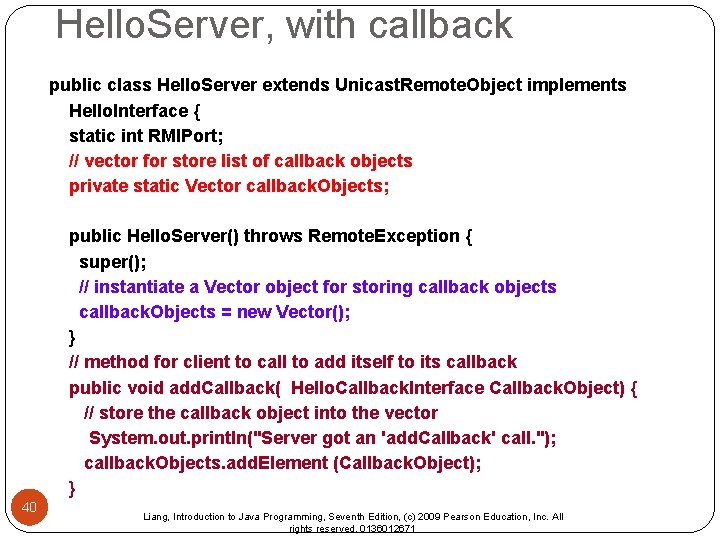 HelloServer, with callback

public class HelloServer extends UnicastRemoteObject implements HelloInterface {
static int RMIPort;
// vector for store list of callback objects
private static Vector callbackObjects;

public HelloServer() throws RemoteException {
super();
// instantiate a Vector object for storing callback objects
callbackObjects = new Vector();
}
// method for client to call to add itself to its callback
public void addCallback( HelloCallbackInterface CallbackObject) {
// store the callback object into the vector
System.out.println("Server got an 'addCallback' call.");
callbackObjects.addElement (CallbackObject);
}

40

Liang, Introduction to Java Programming, Seventh Edition, (c) 2009 Pearson Education, Inc. All rights reserved. 0136012671